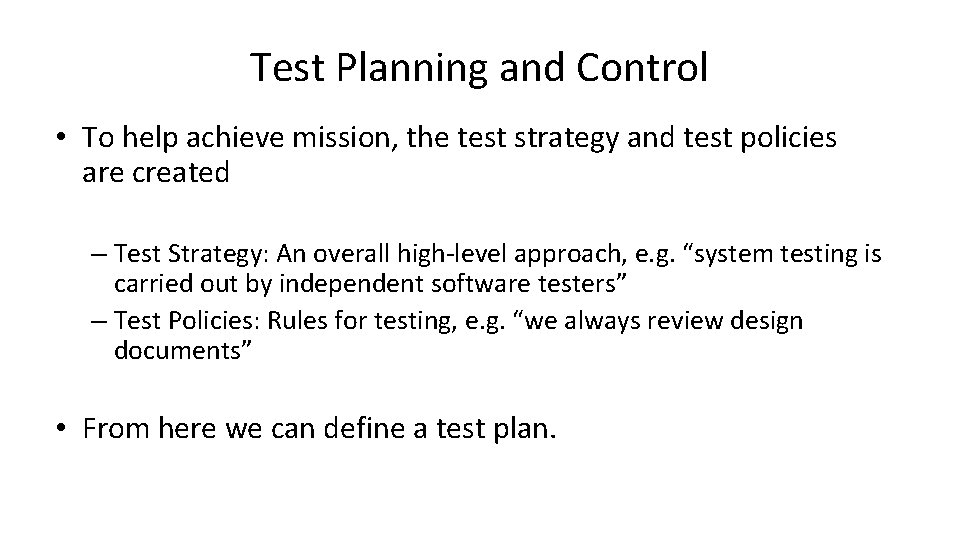 Test Planning and Control

• To help achieve mission, the test strategy and test policies are created

– Test Strategy: An overall high-level approach, e.g. “system testing is carried out by independent software testers”
– Test Policies: Rules for testing, e.g. “we always review design documents”

• From here we can define a test plan.